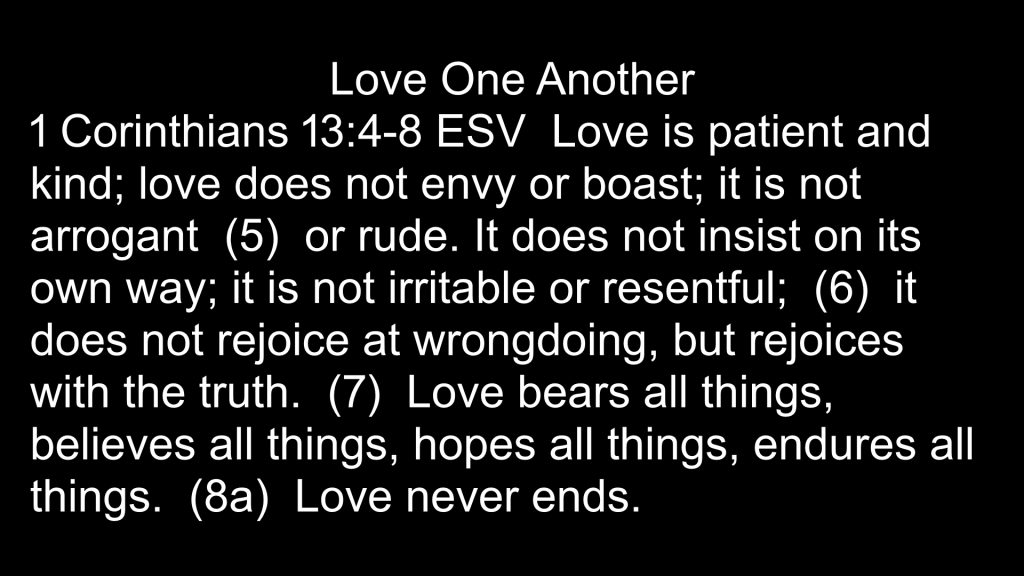 Love One Another
1 Corinthians 13:4-8 ESV Love is patient and kind; love does not envy or boast; it is not arrogant (5) or rude. It does not insist on its own way; it is not irritable or resentful; (6) it does not rejoice at wrongdoing, but rejoices with the truth. (7) Love bears all things, believes all things, hopes all things, endures all things. (8a) Love never ends.